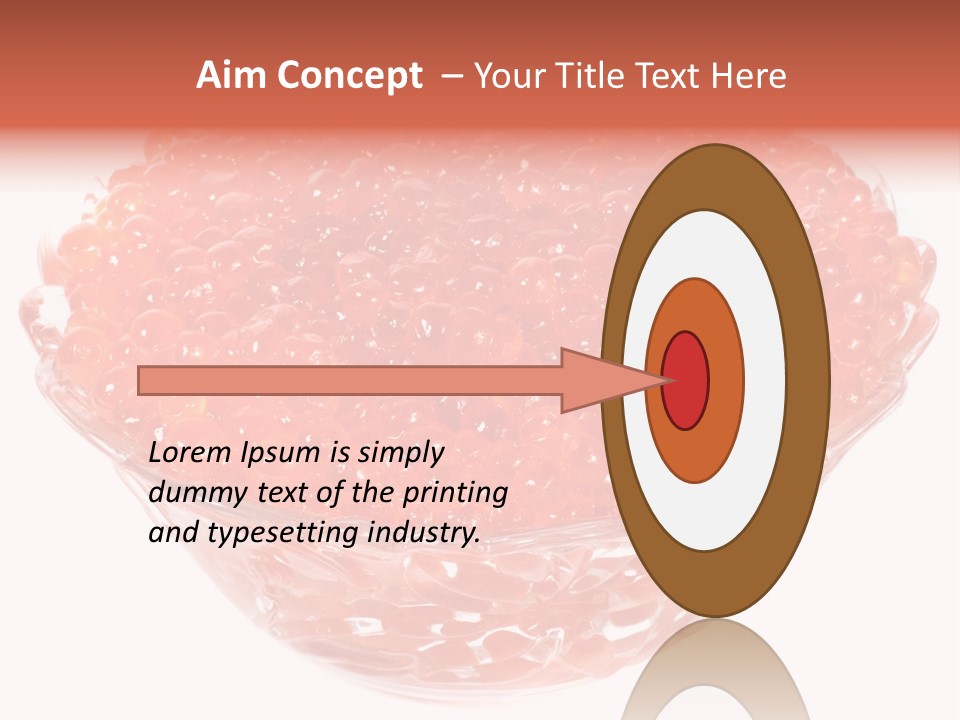 Aim Concept – Your Title Text Here

Lorem Ipsum is simply dummy text of the printing and typesetting industry.